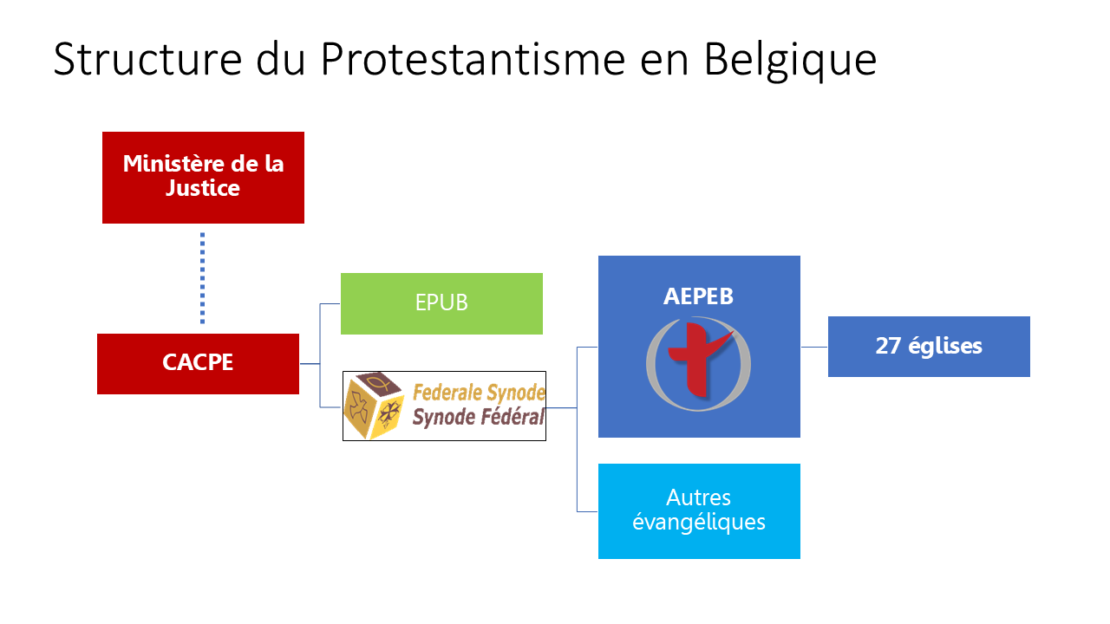 Structure du Protestantisme en Belgique

Ministère de la Justice

CACPE

EPUB

Federale Synode
Synode Fédéral

AEPEB

27 églises

Autres évangéliques